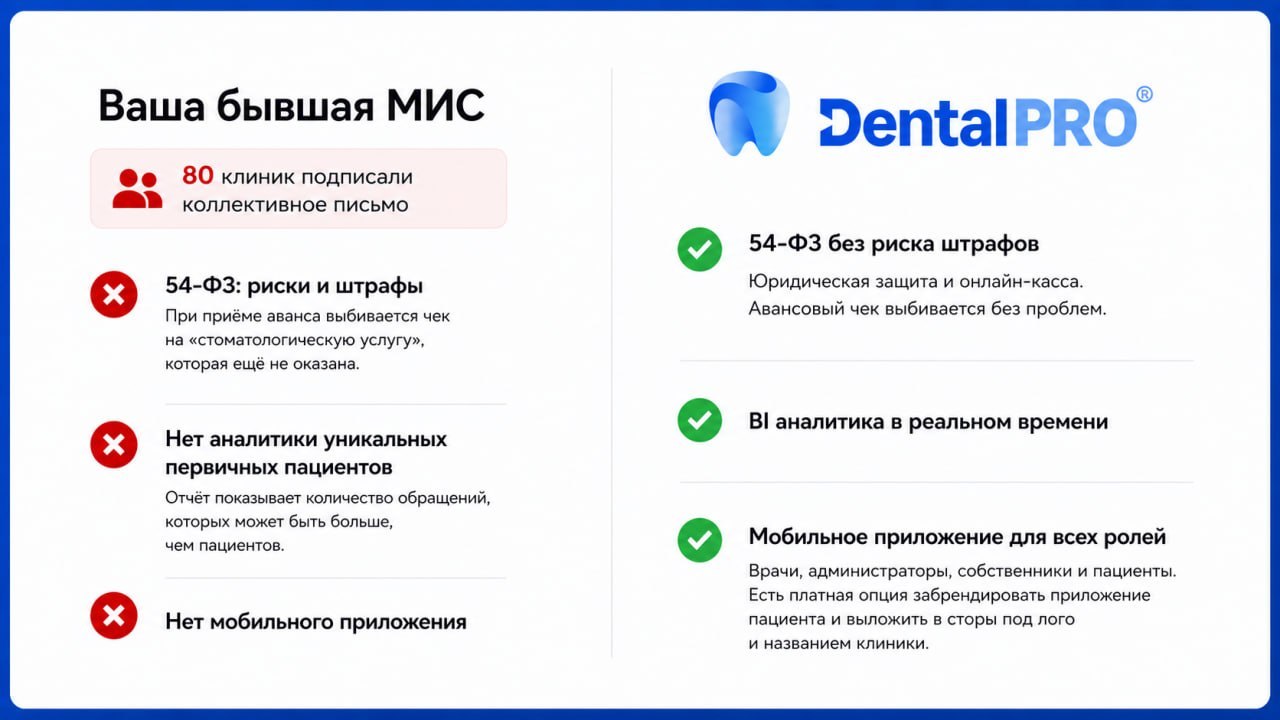 Ваша бывшая МИС

80 клиник подписали коллективное письмо

54-ФЗ: риски и штрафы
При приёме аванса выбивается чек на «стоматологическую услугу», которая ещё не оказана.

Нет аналитики уникальных первичных пациентов
Отчёт показывает количество обращений, которых может быть больше, чем пациентов.

Нет мобильного приложения

DentalPRO®

54-ФЗ без риска штрафов
Юридическая защита и онлайн-касса. Авансовый чек выбивается без проблем.

BI аналитика в реальном времени

Мобильное приложение для всех ролей
Врачи, администраторы, собственники и пациенты. Есть платная опция забрендировать приложение пациента и выложить в сторы под лого и названием клиники.